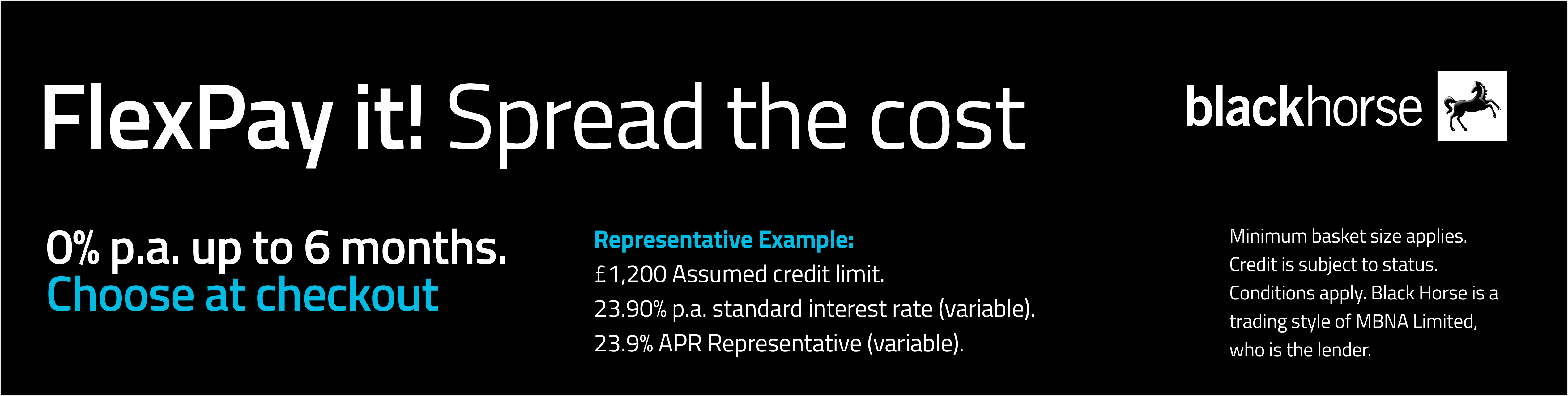 FlexPay it! Spread the cost

blackhorse

0% p.a. up to 6 months.
Choose at checkout

Representative Example:
£1,200 Assumed credit limit.
23.90% p.a. standard interest rate (variable).
23.9% APR Representative (variable).

Minimum basket size applies. Credit is subject to status. Conditions apply. Black Horse is a trading style of MBNA Limited, who is the lender.